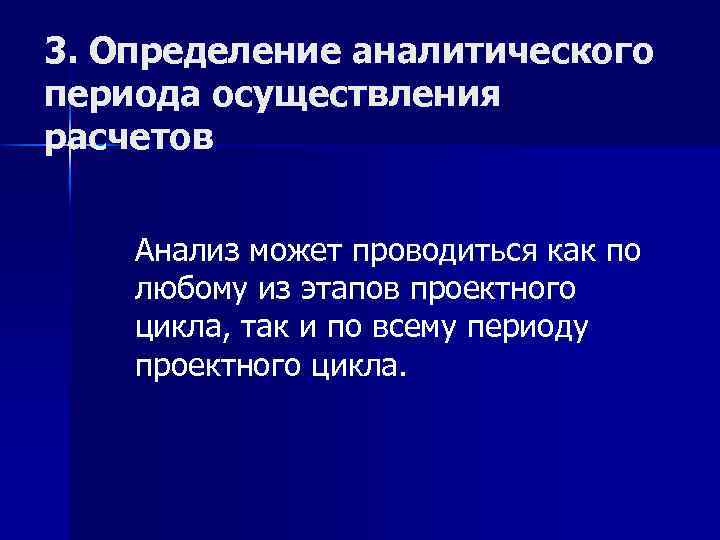 3. Определение аналитического периода осуществления расчетов

Анализ может проводиться как по любому из этапов проектного цикла, так и по всему периоду проектного цикла.